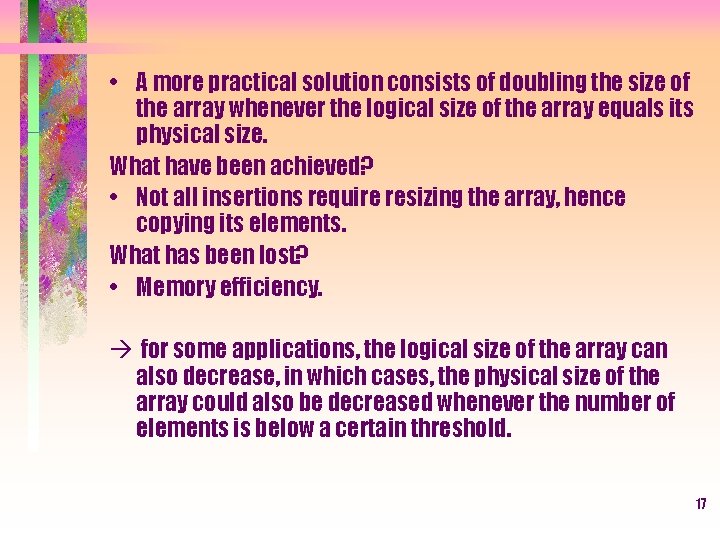 • A more practical solution consists of doubling the size of the array whenever the logical size of the array equals its physical size.

What have been achieved?

• Not all insertions require resizing the array, hence copying its elements.

What has been lost?

• Memory efficiency.

→ for some applications, the logical size of the array can also decrease, in which cases, the physical size of the array could also be decreased whenever the number of elements is below a certain threshold.

17